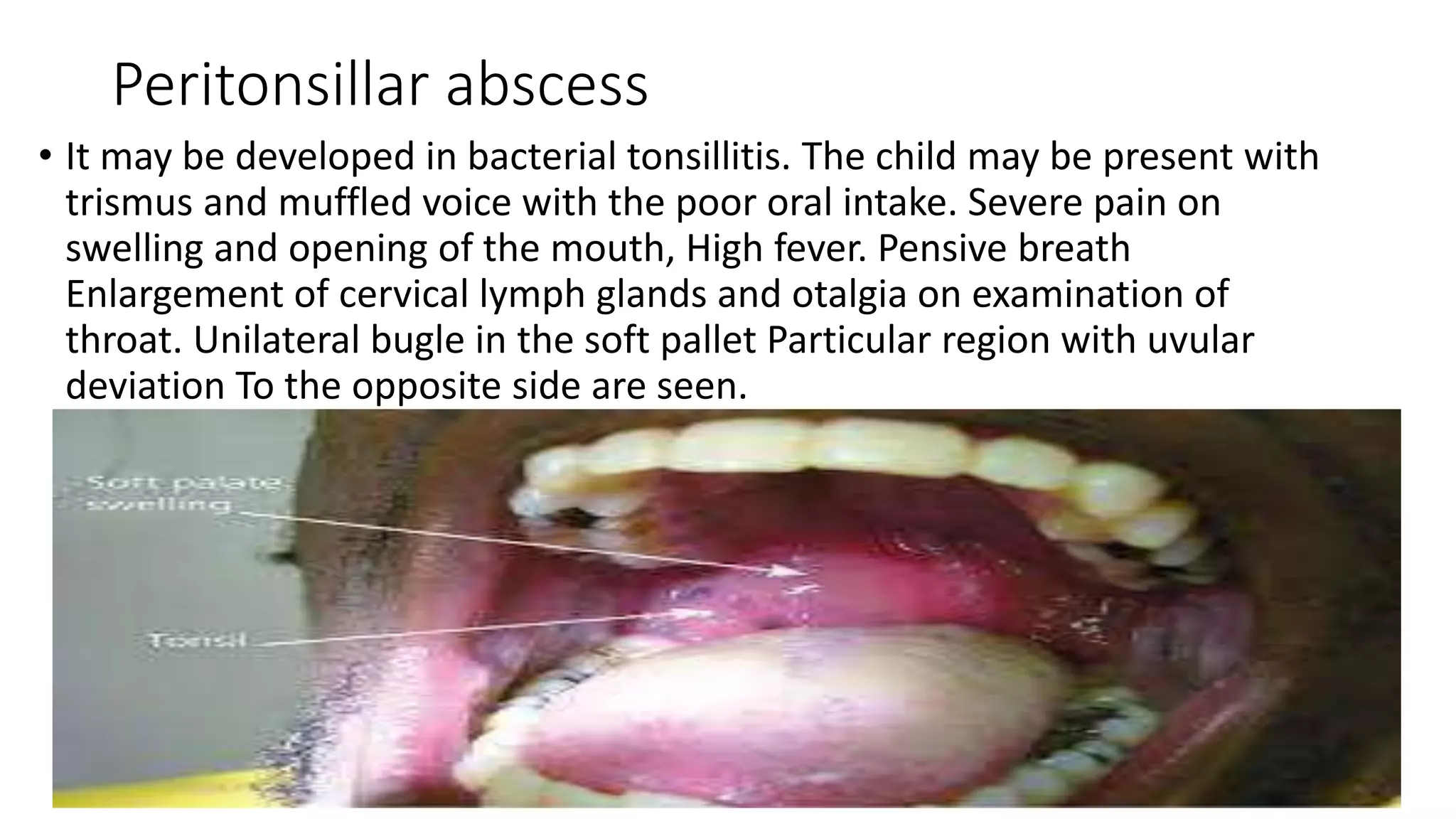 Peritonsillar abscess

• It may be developed in bacterial tonsillitis. The child may be present with trismus and muffled voice with the poor oral intake. Severe pain on swelling and opening of the mouth, High fever. Pensive breath Enlargement of cervical lymph glands and otalgia on examination of throat. Unilateral bugle in the soft pallet Particular region with uvular deviation To the opposite side are seen.

Soft palate swelling

Tonsil